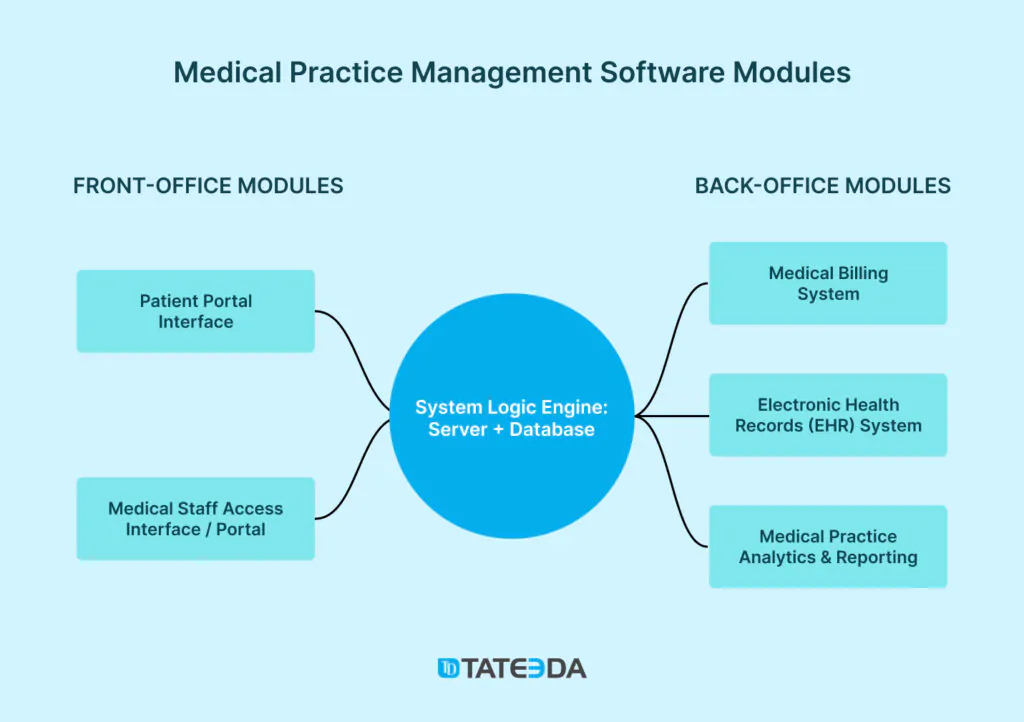 Medical Practice Management Software Modules

FRONT-OFFICE MODULES

Patient Portal Interface

Medical Staff Access Interface / Portal

System Logic Engine: Server + Database

BACK-OFFICE MODULES

Medical Billing System

Electronic Health Records (EHR) System

Medical Practice Analytics & Reporting

TATEEDA